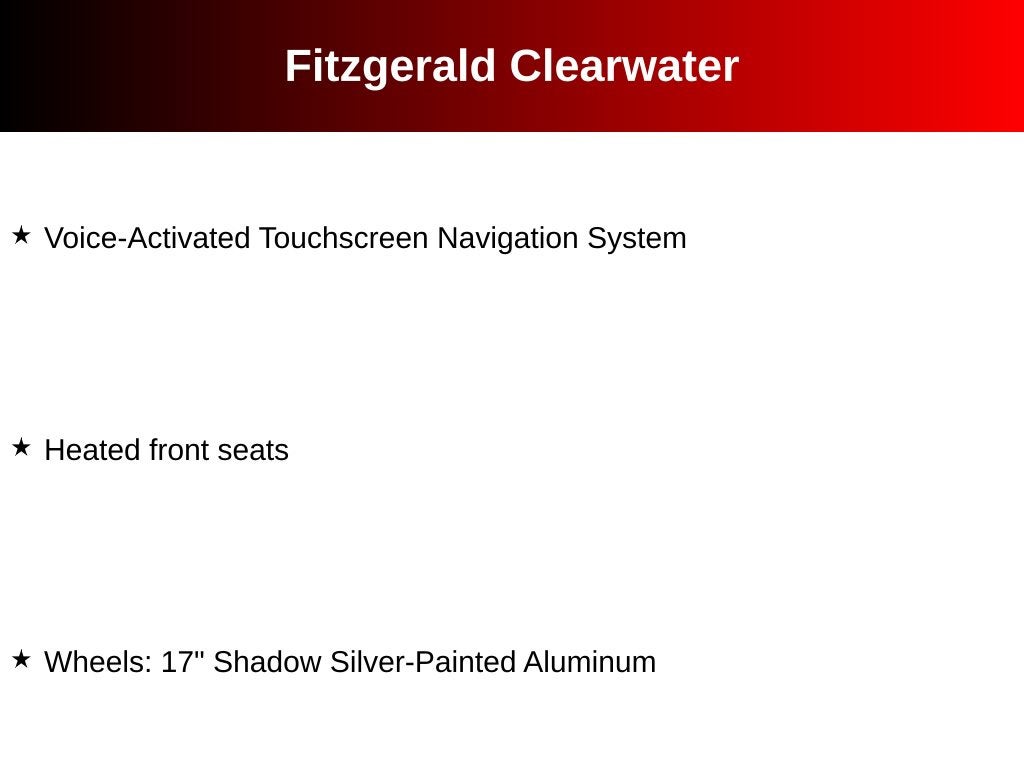 Fitzgerald Clearwater

★ Voice-Activated Touchscreen Navigation System

★ Heated front seats

★ Wheels: 17" Shadow Silver-Painted Aluminum